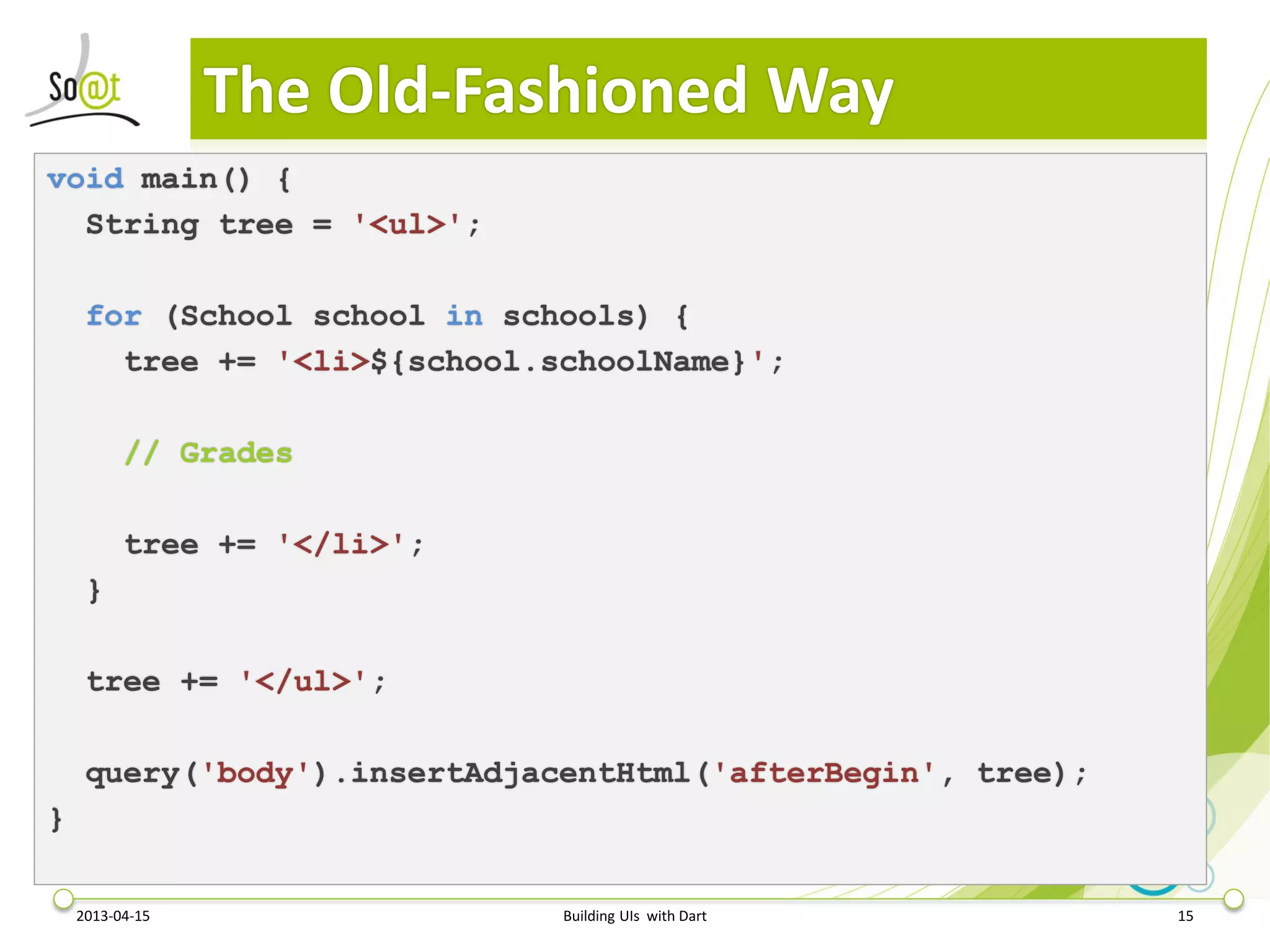 So@t

The Old-Fashioned Way

void main() {
  String tree = '<ul>';

  for (School school in schools) {
    tree += '<li>${school.schoolName}';

    // Grades

    tree += '</li>';
  }

  tree += '</ul>';

  query('body').insertAdjacentHtml('afterBegin', tree);
}

2013-04-15 Building UIs with Dart 15